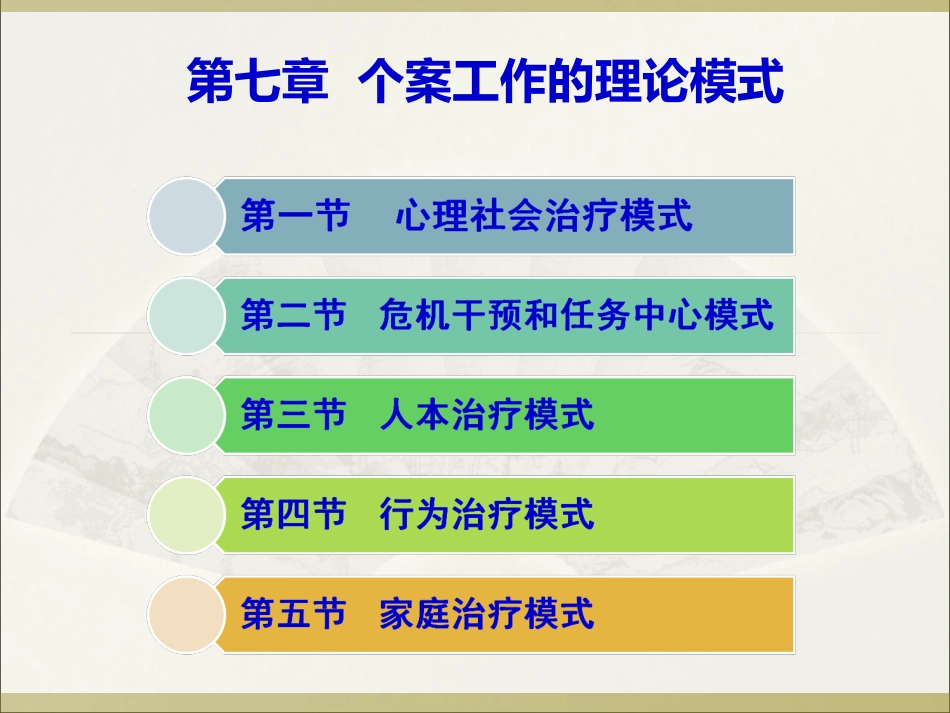 第七章 个案工作的理论模式

第一节 心理社会治疗模式

第二节 危机干预和任务中心模式

第三节 人本治疗模式

第四节 行为治疗模式

第五节 家庭治疗模式